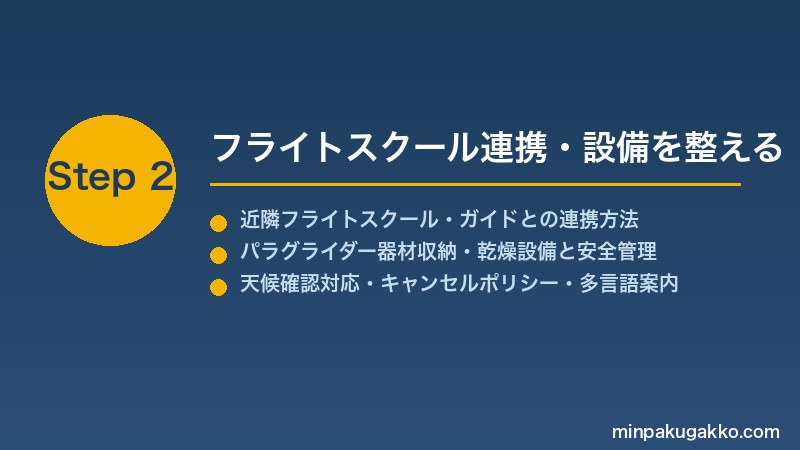 Step 2

フライトスクール連携・設備を整える

近隣フライトスクール・ガイドとの連携方法
パラグライダー器材収納・乾燥設備と安全管理
天候確認対応・キャンセルポリシー・多言語案内

minpakugakko.com